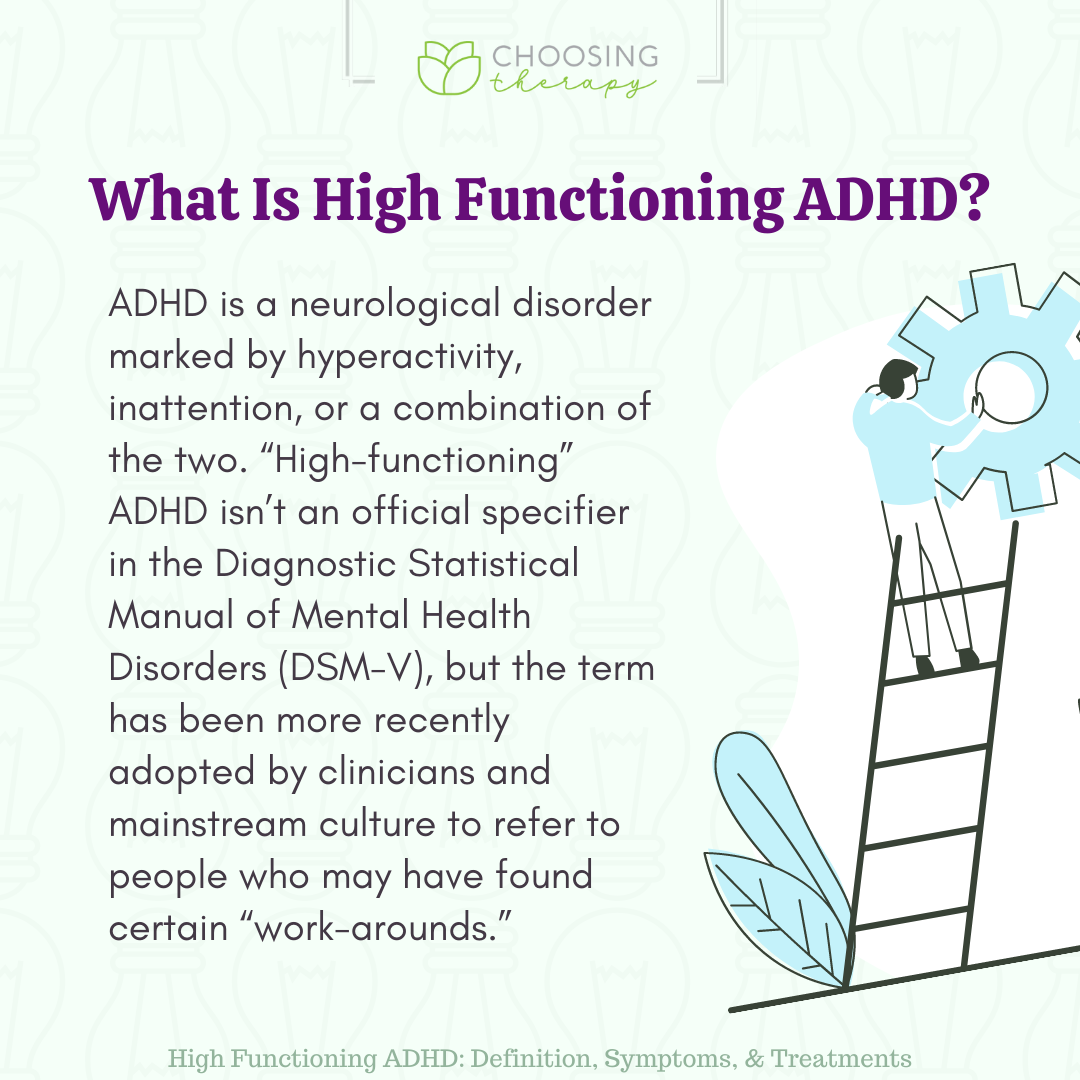 CHOOSING therapy

What Is High Functioning ADHD?

ADHD is a neurological disorder marked by hyperactivity, inattention, or a combination of the two. “High-functioning” ADHD isn’t an official specifier in the Diagnostic Statistical Manual of Mental Health Disorders (DSM-V), but the term has been more recently adopted by clinicians and mainstream culture to refer to people who may have found certain “work-arounds.”

High Functioning ADHD: Definition, Symptoms, & Treatments